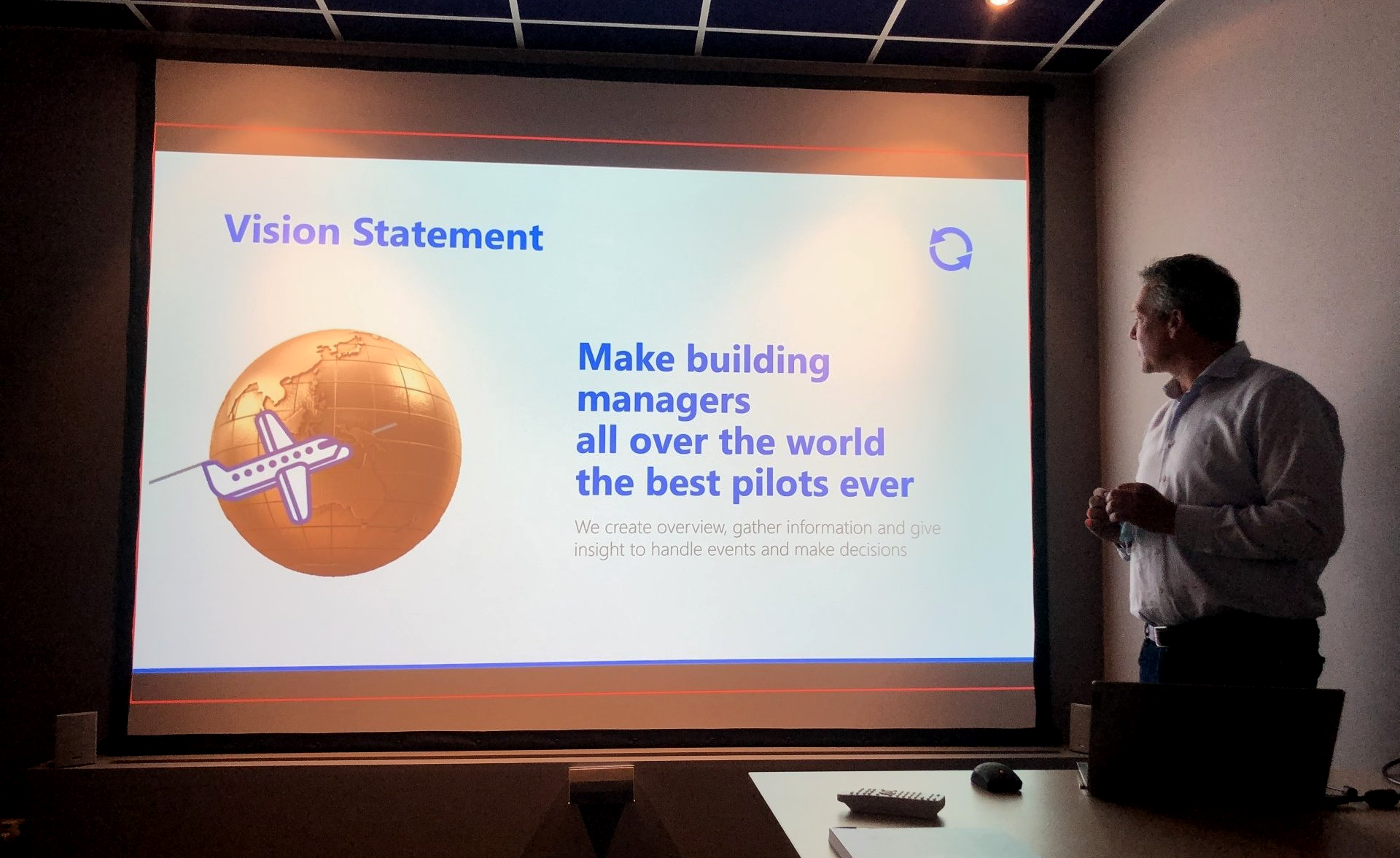 Vision Statement

Make building managers all over the world the best pilots ever

We create overview, gather information and give insight to handle events and make decisions